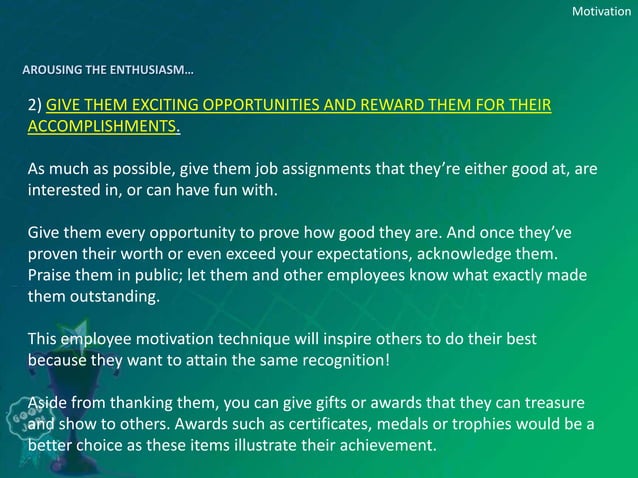 Motivation

AROUSING THE ENTHUSIASM…

2) GIVE THEM EXCITING OPPORTUNITIES AND REWARD THEM FOR THEIR ACCOMPLISHMENTS.

As much as possible, give them job assignments that they're either good at, are interested in, or can have fun with.

Give them every opportunity to prove how good they are. And once they've proven their worth or even exceed your expectations, acknowledge them. Praise them in public; let them and other employees know what exactly made them outstanding.

This employee motivation technique will inspire others to do their best because they want to attain the same recognition!

Aside from thanking them, you can give gifts or awards that they can treasure and show to others. Awards such as certificates, medals or trophies would be a better choice as these items illustrate their achievement.

GOOD JOB